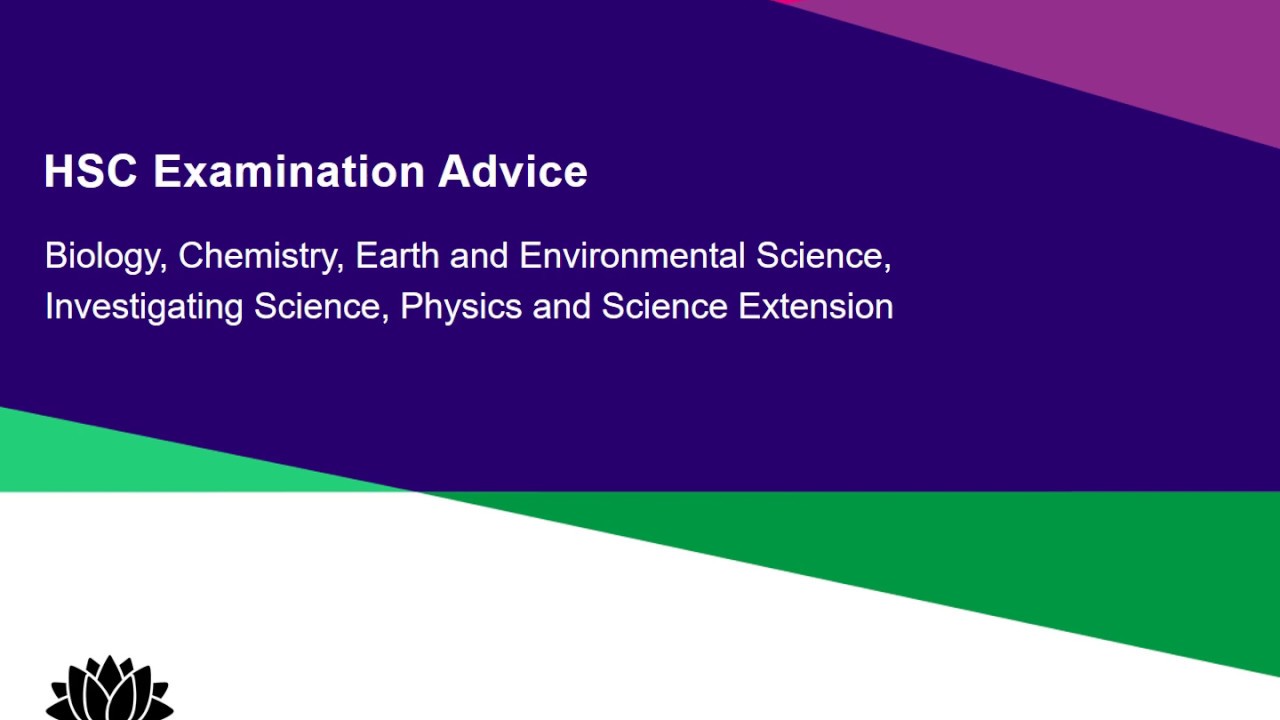 HSC Examination Advice

Biology, Chemistry, Earth and Environmental Science, Investigating Science, Physics and Science Extension